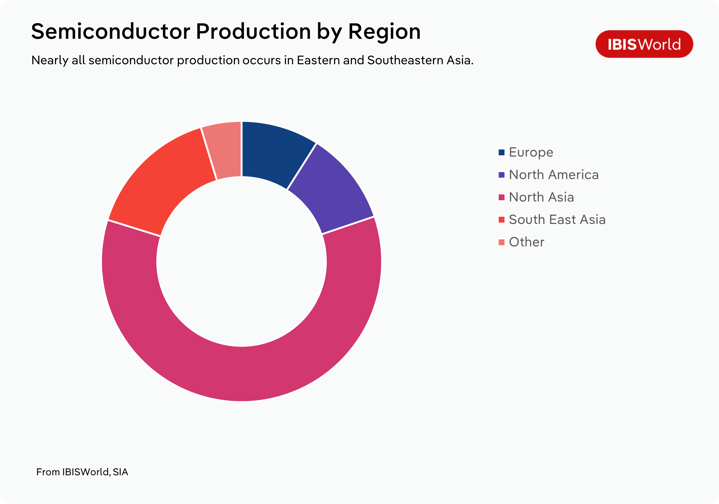 Semiconductor Production by Region

IBISWorld

Nearly all semiconductor production occurs in Eastern and Southeastern Asia.

Europe
North America
North Asia
South East Asia
Other

From IBISWorld, SIA